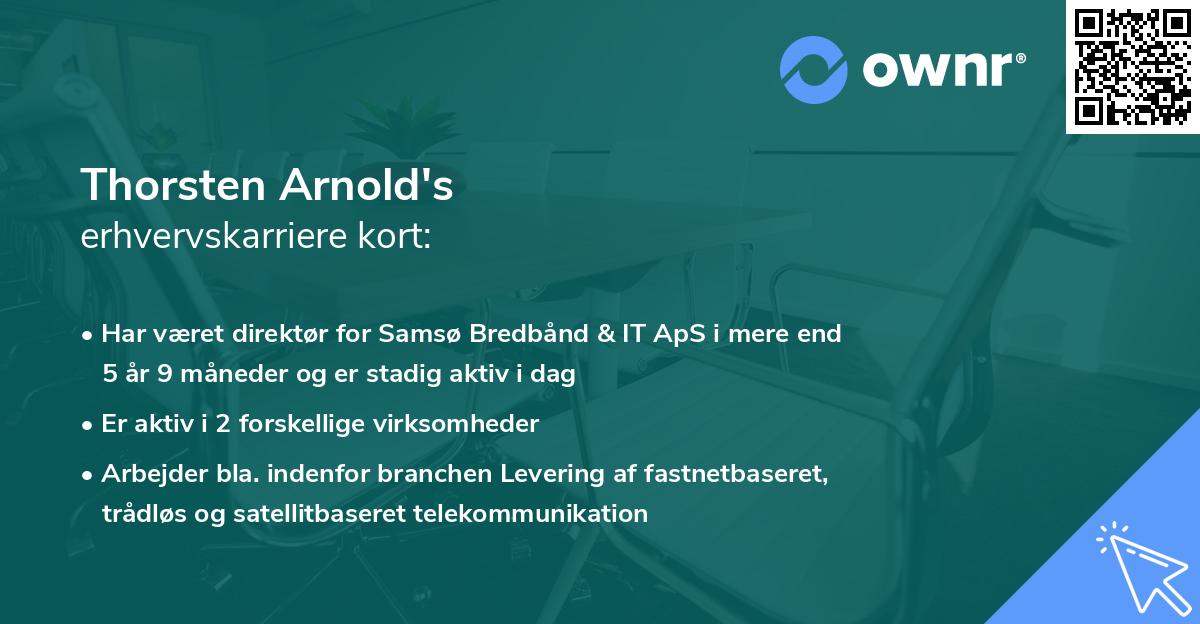 ownr®

Thorsten Arnold's
erhvervskarriere kort:

• Har været direktør for Samsø Bredbånd & IT ApS i mere end 5 år 9 måneder og er stadig aktiv i dag

• Er aktiv i 2 forskellige virksomheder

• Arbejder bla. indenfor branchen Levering af fastnetbaseret, trådløs og satellitbaseret telekommunikation